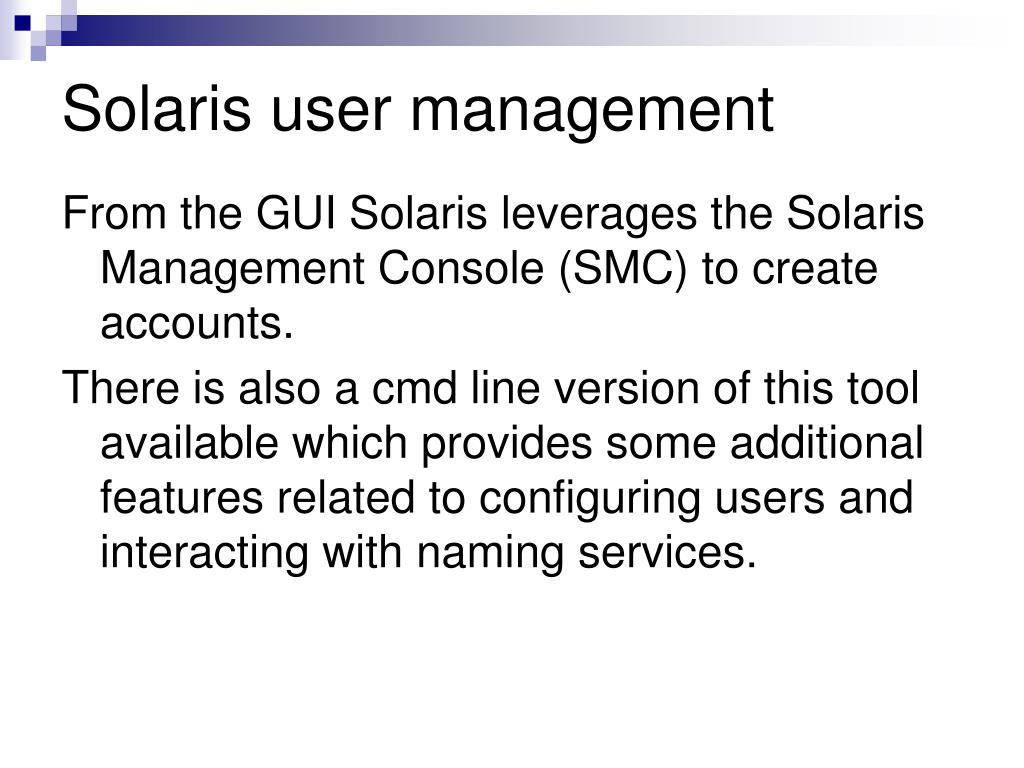 Solaris user management

From the GUI Solaris leverages the Solaris Management Console (SMC) to create accounts.

There is also a cmd line version of this tool available which provides some additional features related to configuring users and interacting with naming services.